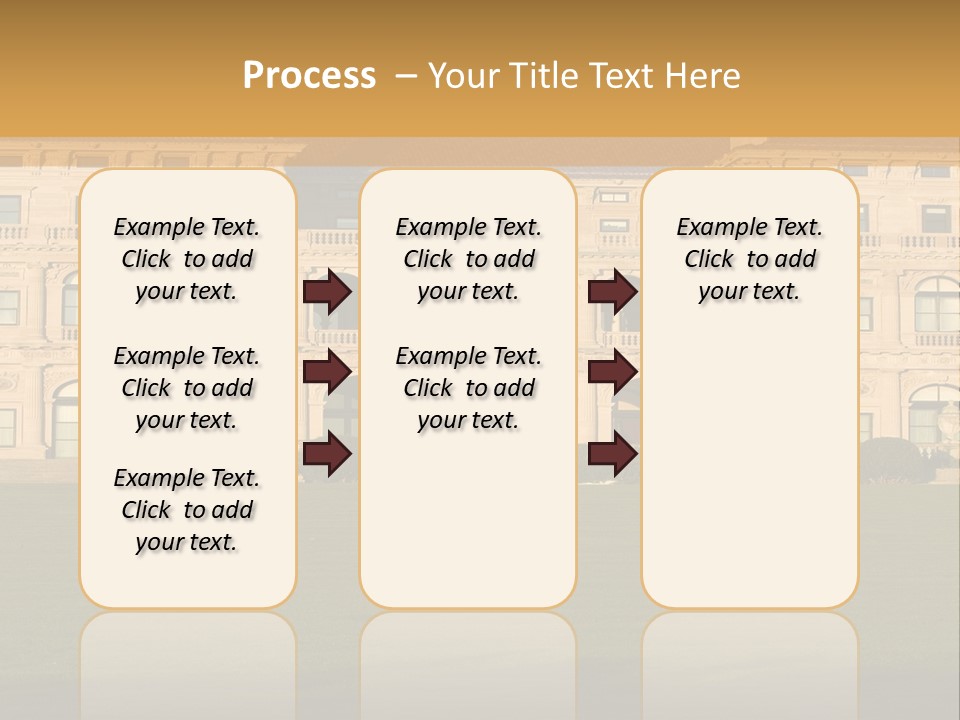 Process – Your Title Text Here

Example Text. Click to add your text.

Example Text. Click to add your text.

Example Text. Click to add your text.

Example Text. Click to add your text.

Example Text. Click to add your text.

Example Text. Click to add your text.